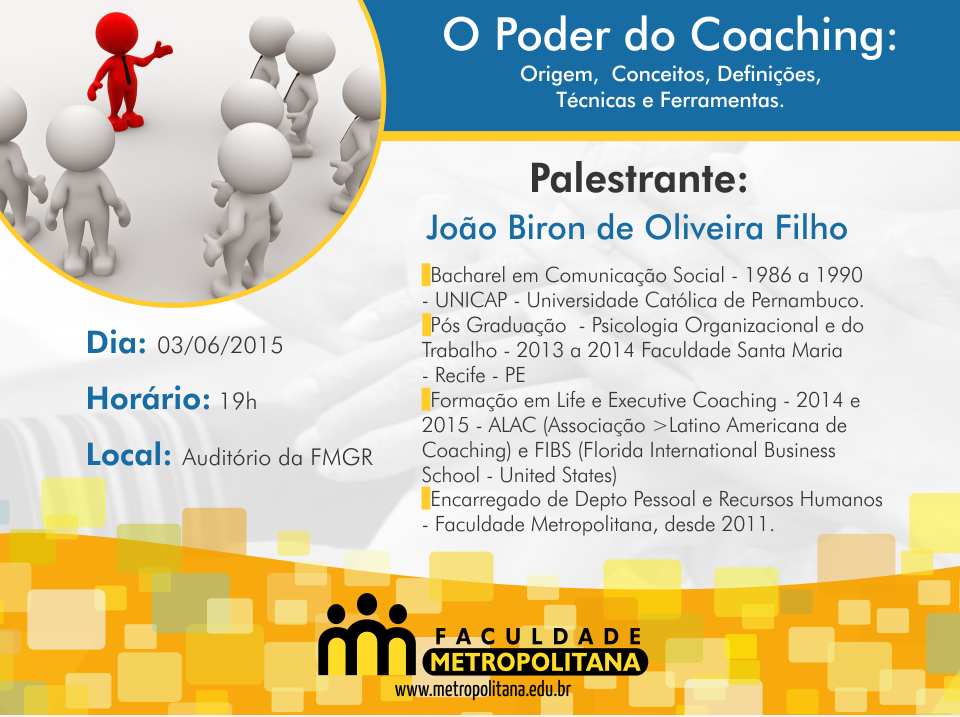 O Poder do Coaching:
Origem, Conceitos, Definições, Técnicas e Ferramentas.

Palestrante:
João Biron de Oliveira Filho

Bacharel em Comunicação Social - 1986 a 1990 - UNICAP - Universidade Católica de Pernambuco.
Pós Graduação - Psicologia Organizacional e do Trabalho - 2013 a 2014 Faculdade Santa Maria - Recife - PE
Formação em Life e Executive Coaching - 2014 e 2015 - ALAC (Associação >Latino Americana de Coaching) e FIBS (Florida International Business School - United States)
Encarregado de Depto Pessoal e Recursos Humanos - Faculdade Metropolitana, desde 2011.

Dia: 03/06/2015
Horário: 19h
Local: Auditório da FMGR

FACULDADE
METROPOLITANA
www.metropolitana.edu.br